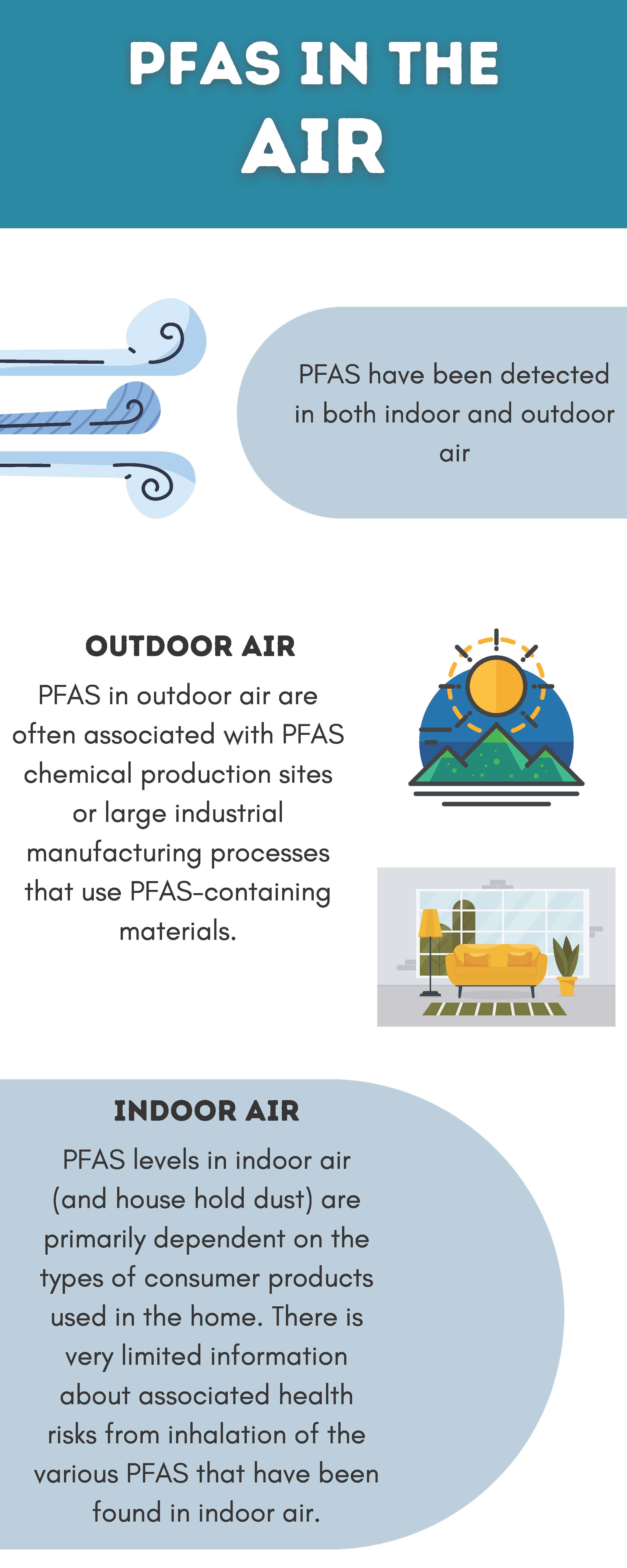 PFAS IN THE AIR

PFAS have been detected in both indoor and outdoor air

OUTDOOR AIR

PFAS in outdoor air are often associated with PFAS chemical production sites or large industrial manufacturing processes that use PFAS-containing materials.

INDOOR AIR

PFAS levels in indoor air (and house hold dust) are primarily dependent on the types of consumer products used in the home. There is very limited information about associated health risks from inhalation of the various PFAS that have been found in indoor air.